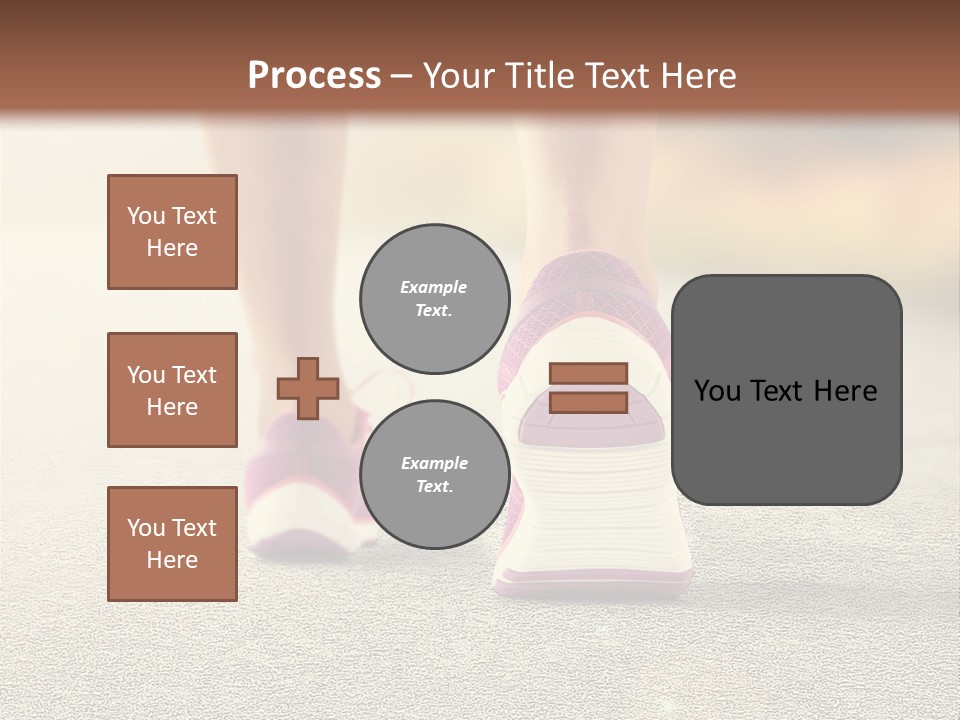 Process – Your Title Text Here

You Text Here

You Text Here

You Text Here

Example Text.

Example Text.

You Text Here